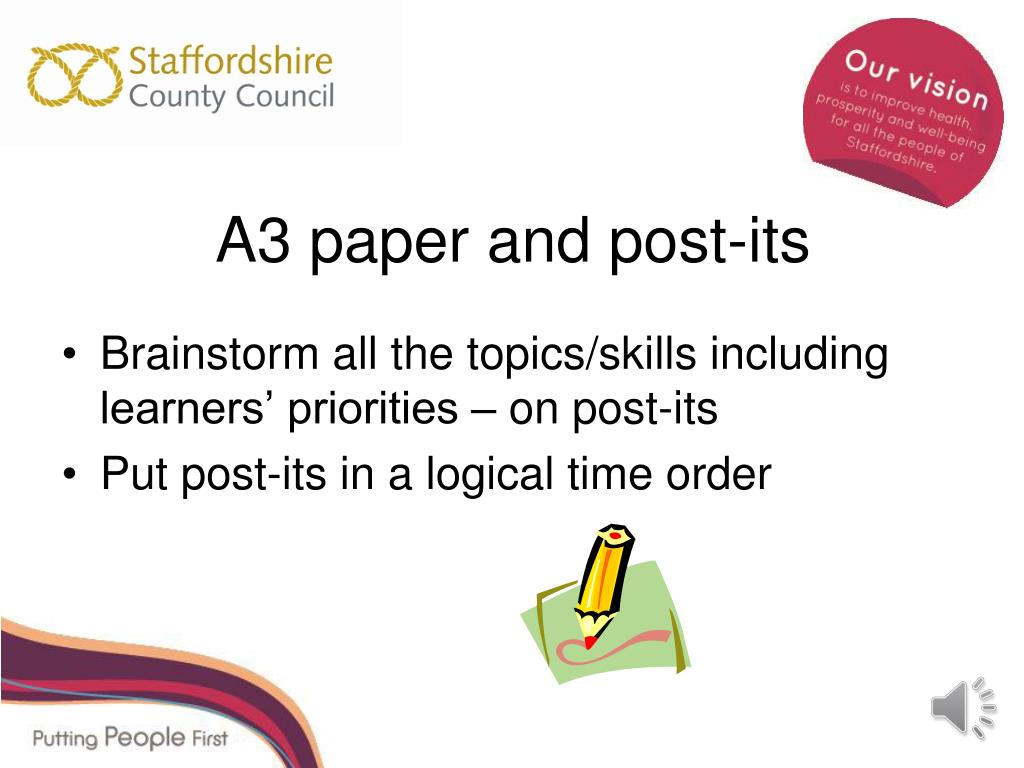 Staffordshire
County Council

Our vision
is to improve health, prosperity and well-being for all the people of Staffordshire.

A3 paper and post-its

• Brainstorm all the topics/skills including learners' priorities – on post-its
• Put post-its in a logical time order

Putting People First